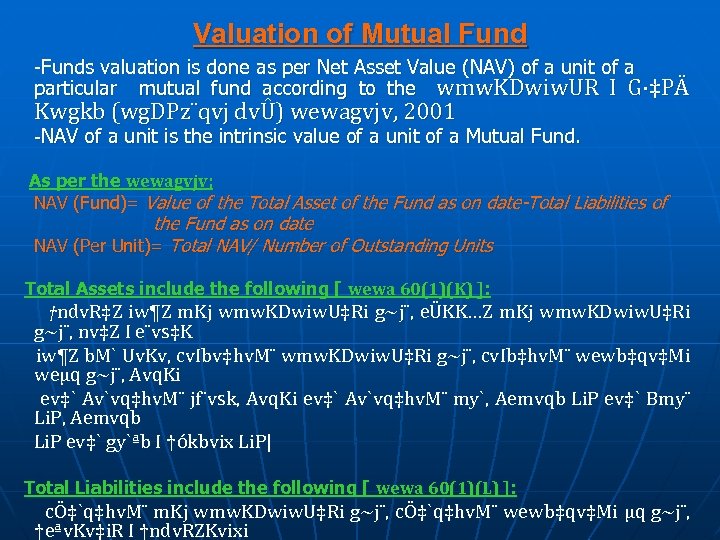 Valuation of Mutual Fund

-Funds valuation is done as per Net Asset Value (NAV) of a unit of a particular mutual fund according to the wmwKDwiwUR I G·‡PÄ Kwgkb (wgDPz¨qvj dvÛ) wewagvjv, 2001
-NAV of a unit is the intrinsic value of a unit of a Mutual Fund.

As per the wewagvjv:
NAV (Fund)= Value of the Total Asset of the Fund as on date-Total Liabilities of the Fund as on date
NAV (Per Unit)= Total NAV/ Number of Outstanding Units

Total Assets include the following [ wewa 60(1)(K) ]:
†ndvR‡Z iw¶Z mKj wmwKDwiwU‡Ri g~j¨, eÜKK…Z mKj wmwKDwiwU‡Ri g~j¨, nv‡Z I e¨vs‡K
iw¶Z bM` UvKv, cvIbv‡hvM¨ wmwKDwiwU‡Ri g~j¨, cvIb‡hvM¨ wewb‡qv‡Mi weµq g~j¨, AvqKi
ev‡` Av`vq‡hvM¨ jf¨vsk, AvqKi ev‡` Av`vq‡hvM¨ my`, Aemvqb LiP ev‡` Bmy¨ LiP, Aemvqb
LiP ev‡` gy`ªb I †ókbvix LiP|

Total Liabilities include the following [ wewa 60(1)(L) ]:
cÖ‡`q‡hvM¨ mKj wmwKDwiwU‡Ri g~j¨, cÖ‡`q‡hvM¨ wewb‡qv‡Mi µq g~j¨, †eªvKv‡iR I †ndvRZKvixi